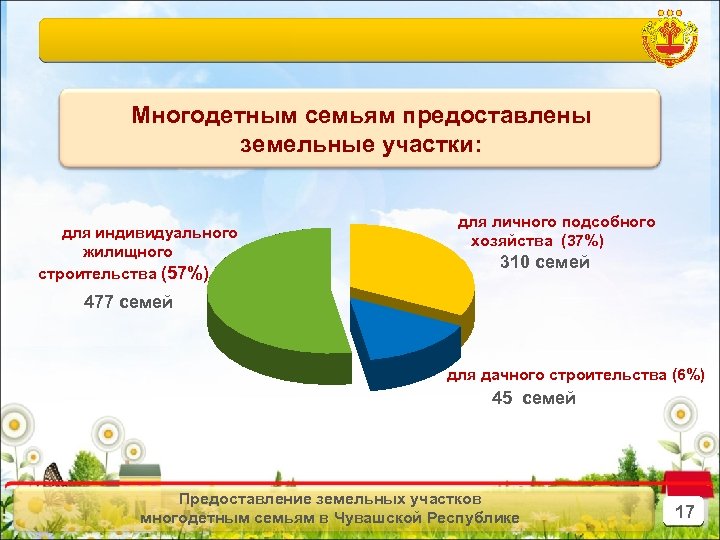 Многодетным семьям предоставлены земельные участки:

для индивидуального жилищного строительства (57%)

477 семей

для личного подсобного хозяйства (37%)

310 семей

для дачного строительства (6%)

45 семей

Предоставление земельных участков многодетным семьям в Чувашской Республике

17